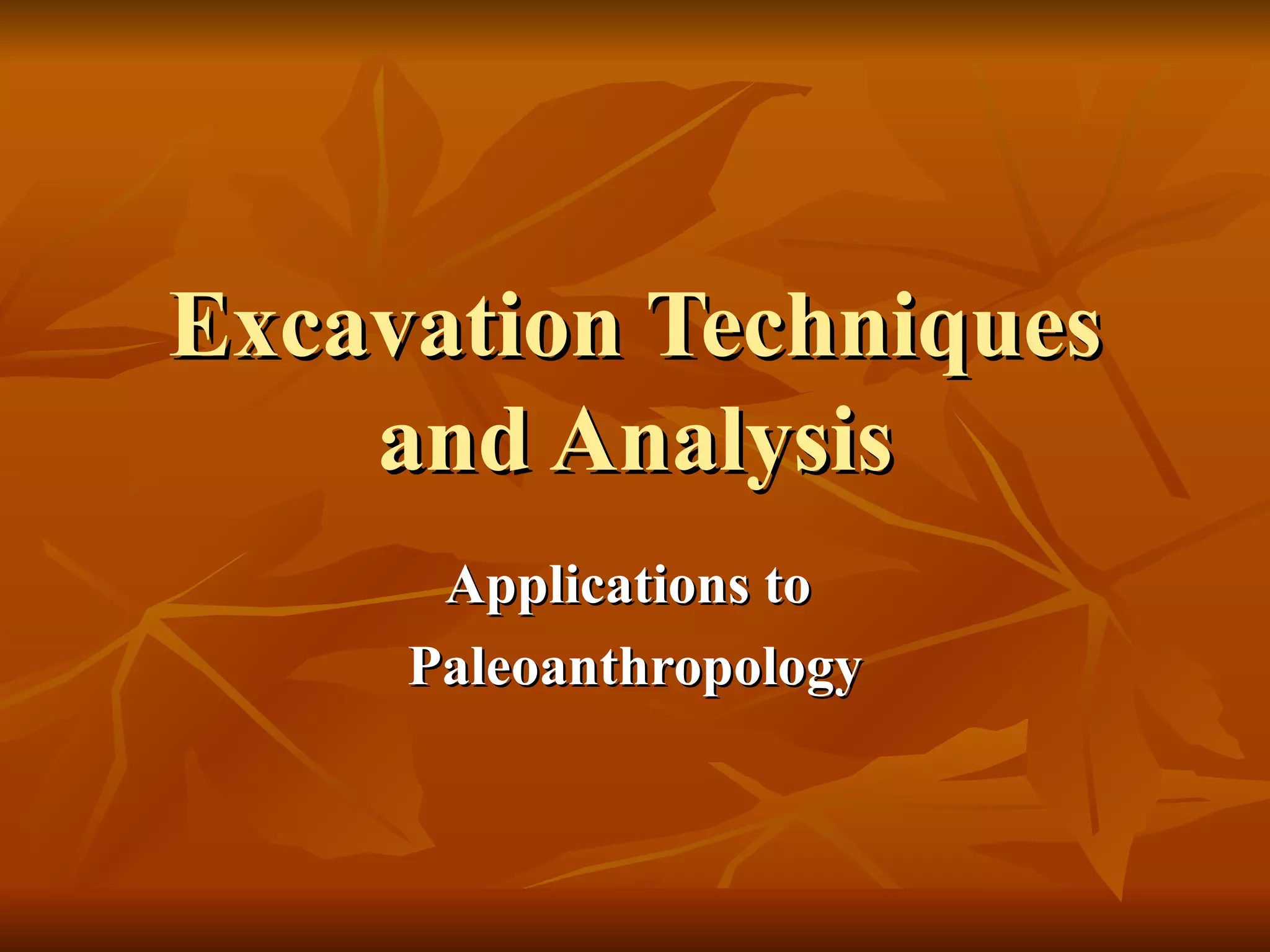 Excavation Techniques and Analysis

Applications to Paleoanthropology